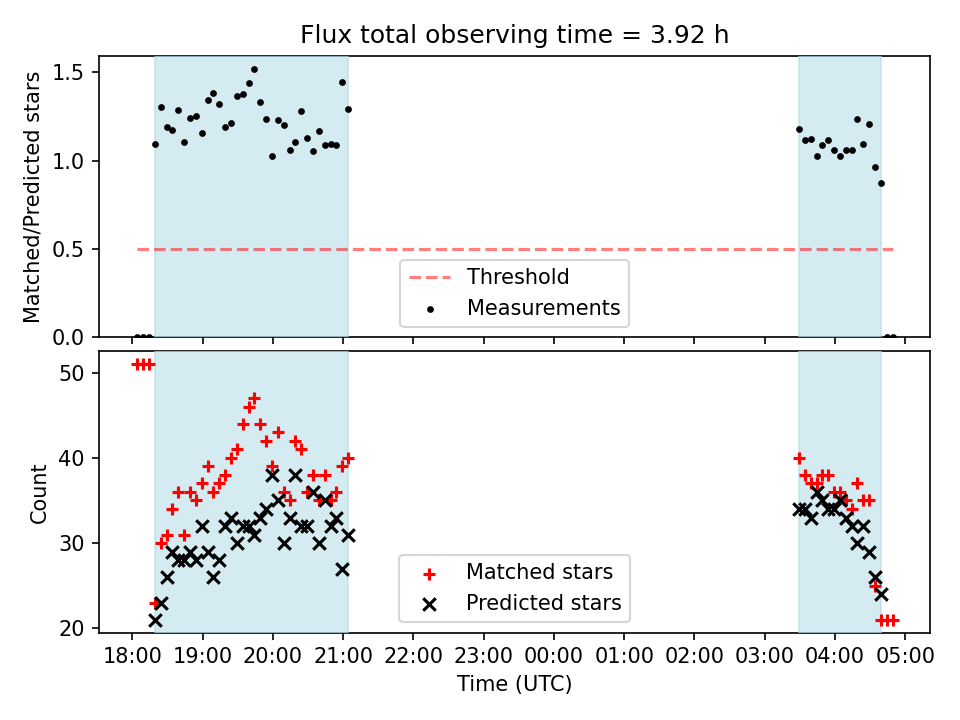 Flux total observing time = 3.92 h

Matched/Predicted stars

1.5
1.0
0.5
0.0

Threshold
Measurements

Count

50
40
30
20

Matched stars
Predicted stars

18:00 19:00 20:00 21:00 22:00 23:00 00:00 01:00 02:00 03:00 04:00 05:00

Time (UTC)